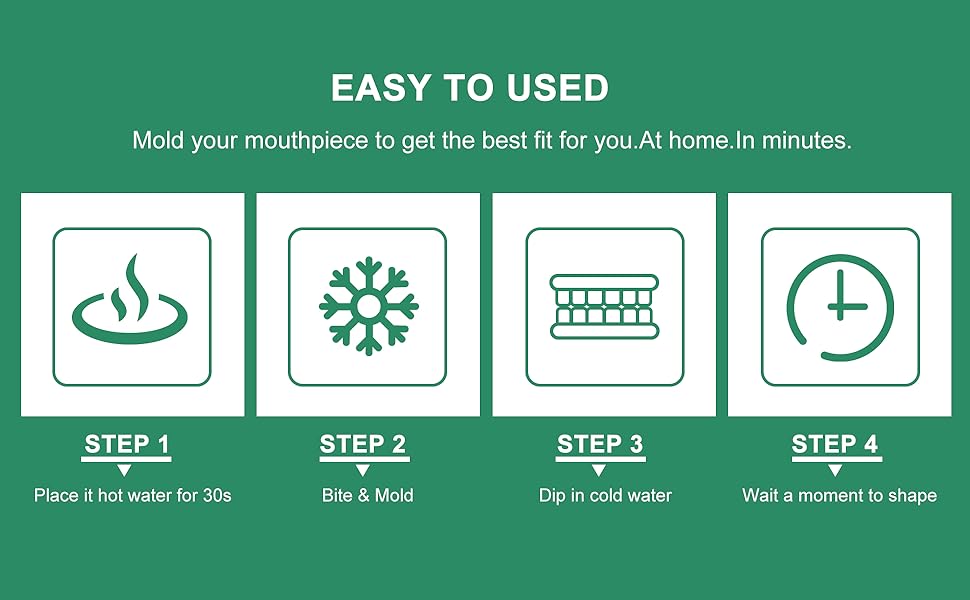 EASY TO USED

Mold your mouthpiece to get the best fit for you.At home.In minutes.

STEP 1
Place it hot water for 30s

STEP 2
Bite & Mold

STEP 3
Dip in cold water

STEP 4
Wait a moment to shape